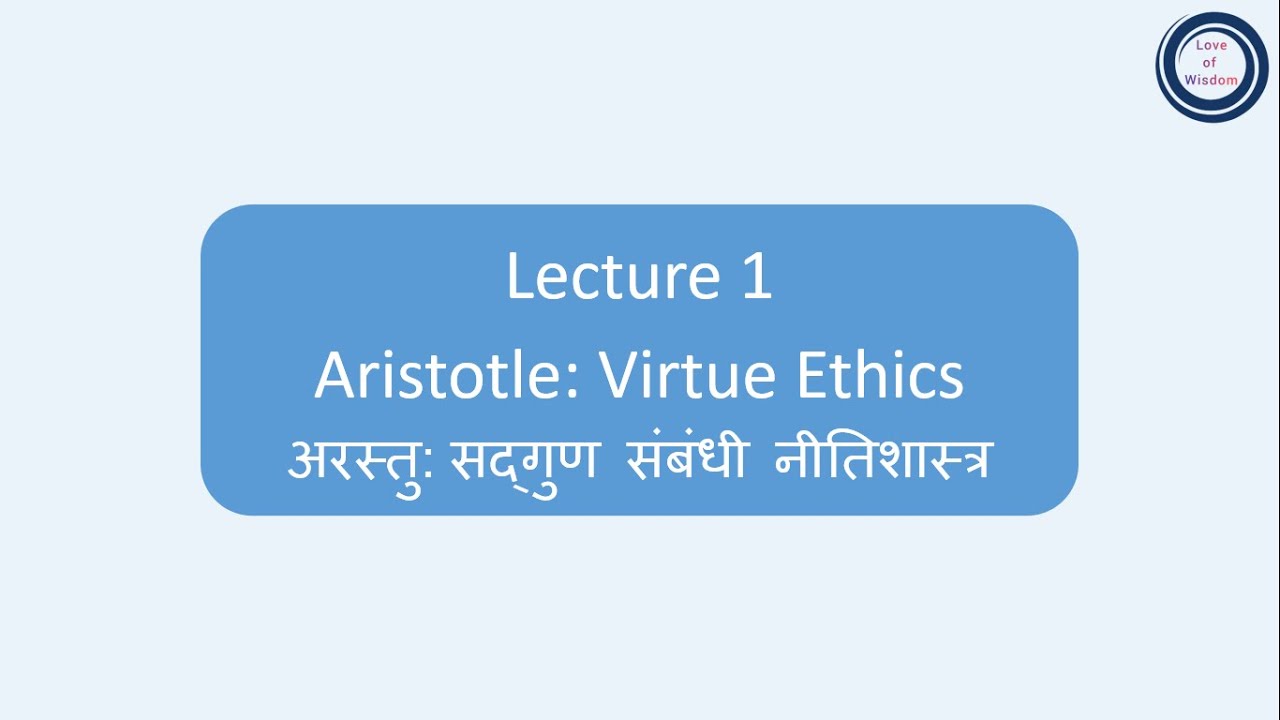 Love of Wisdom

Lecture 1
Aristotle: Virtue Ethics
अरस्तु: सद्गुण संबंधी नीतिशास्त्र